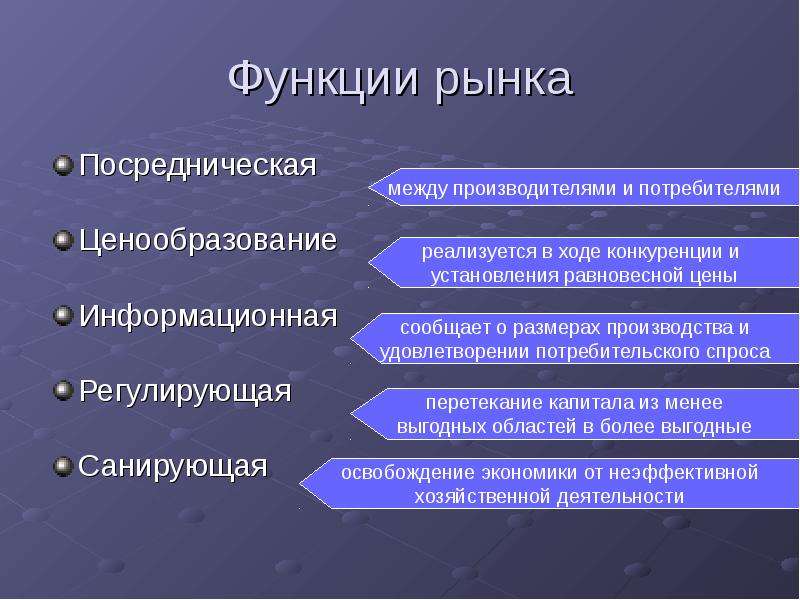 Функции рынка

Посредническая

между производителями и потребителями

Ценообразование

реализуется в ходе конкуренции и установления равновесной цены

Информационная

сообщает о размерах производства и удовлетворении потребительского спроса

Регулирующая

перетекание капитала из менее выгодных областей в более выгодные

Санирующая

освобождение экономики от неэффективной хозяйственной деятельности